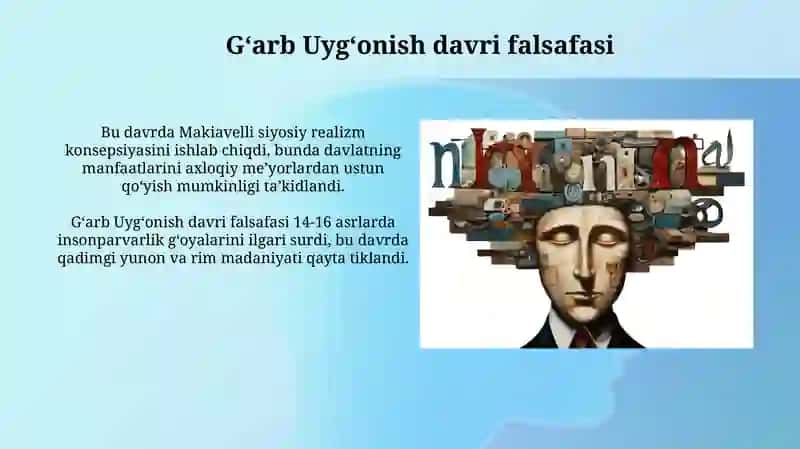 G‘arb Uyg‘onish davri falsafasi

Bu davrda Makiavelli siyosiy realizm konsepsiyasini ishlab chiqdi, bunda davlatning manfaatlarini axloqiy me’yorlardan ustun qo‘yish mumkinligi ta’kidlandi.

G‘arb Uyg‘onish davri falsafasi 14-16 asrlarda insonparvarlik g‘oyalarini ilgari surdi, bu davrda qadimgi yunon va rim madaniyati qayta tiklandi.